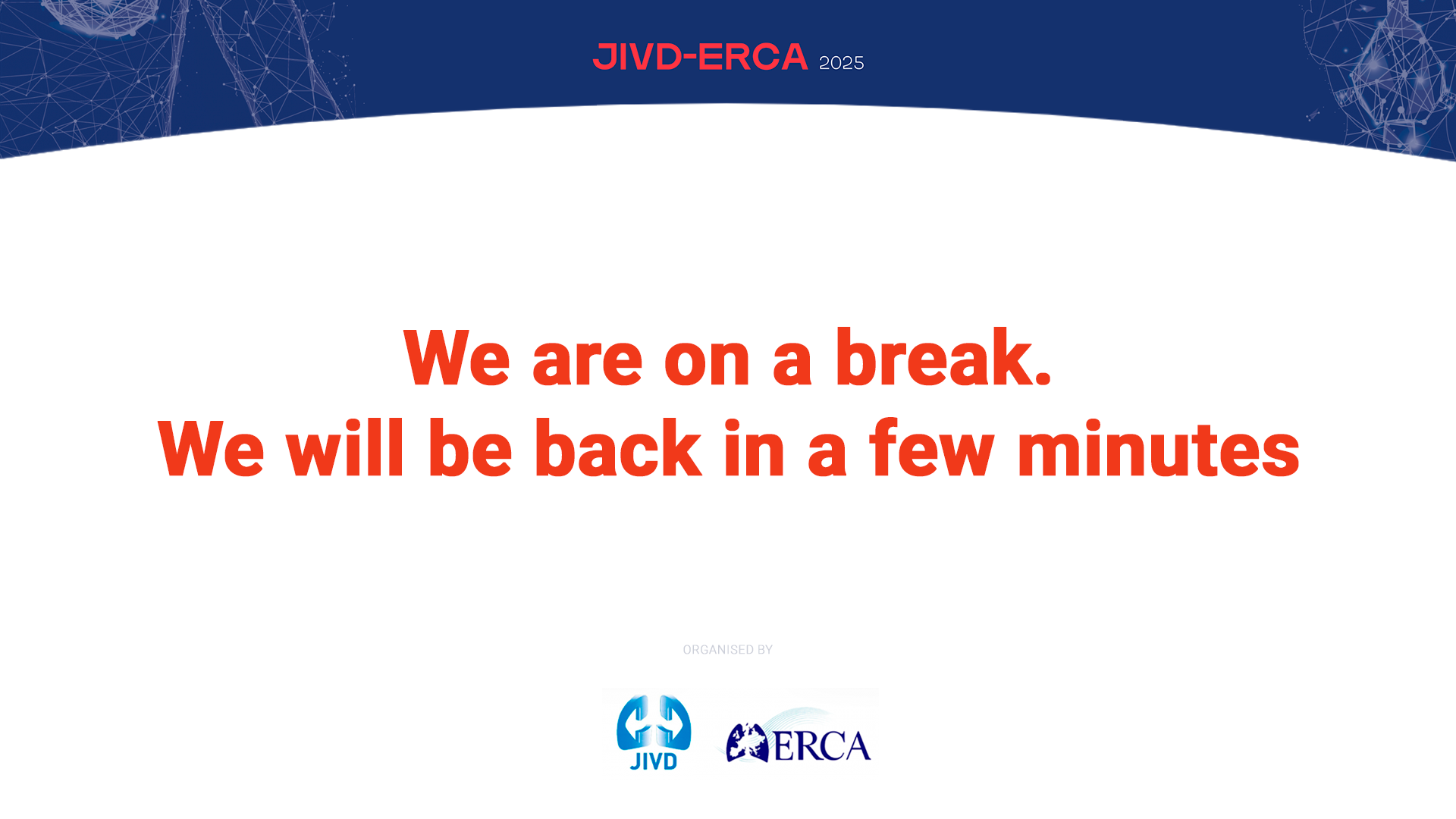 JIVD-ERCA 2025

We are on a break.
We will be back in a few minutes

ORGANISED BY

JIVD

ERCA